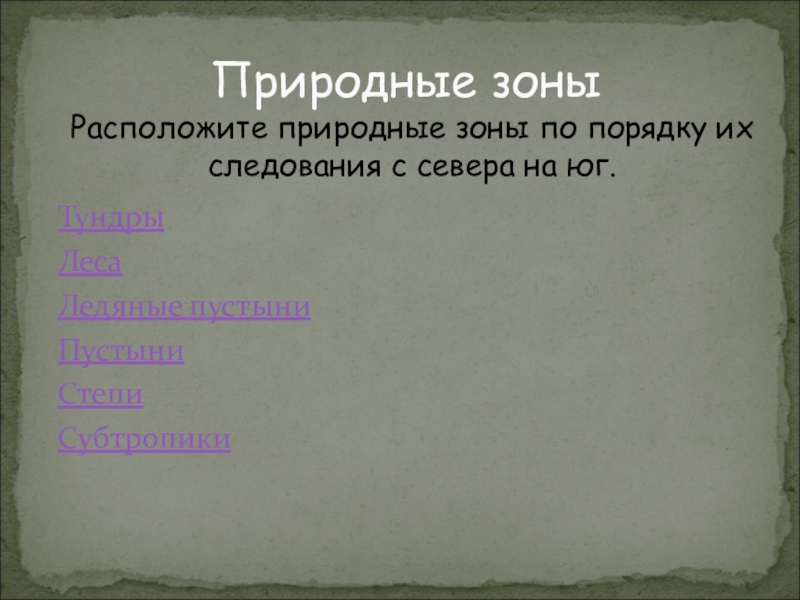 Природные зоны
Расположите природные зоны по порядку их следования с севера на юг.

Тундры
Леса
Ледяные пустыни
Пустыни
Степи
Субтропики